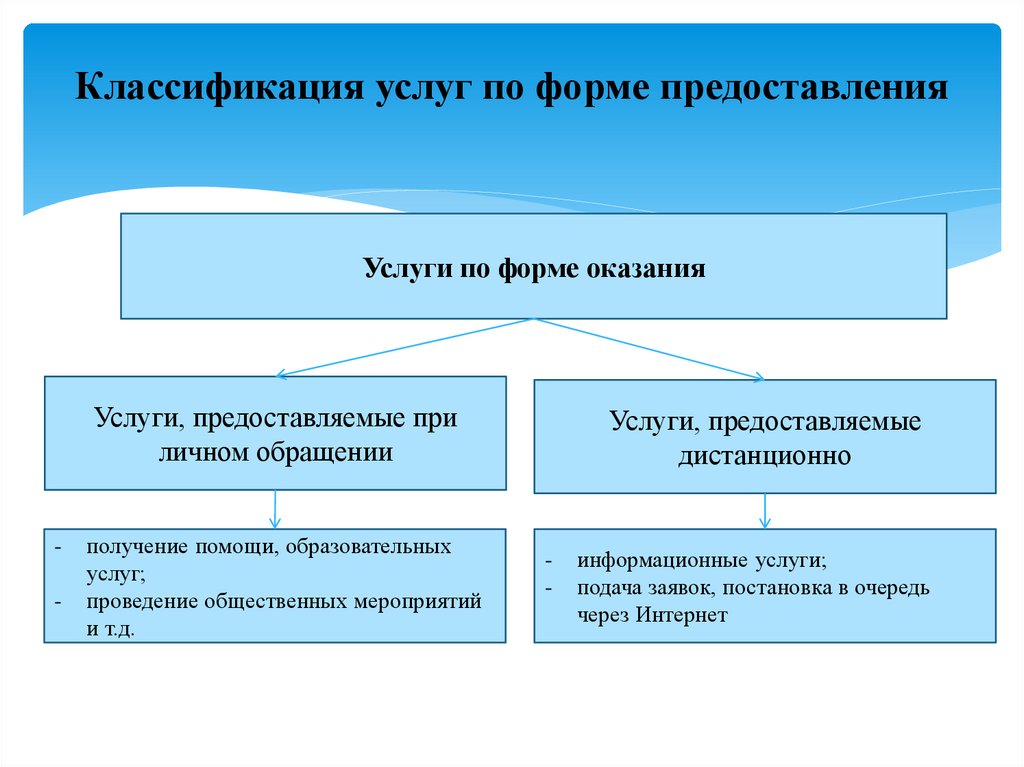 Классификация услуг по форме предоставления

Услуги по форме оказания

Услуги, предоставляемые при личном обращении

Услуги, предоставляемые дистанционно

- получение помощи, образовательных услуг;
- проведение общественных мероприятий и т.д.

- информационные услуги;
- подача заявок, постановка в очередь через Интернет